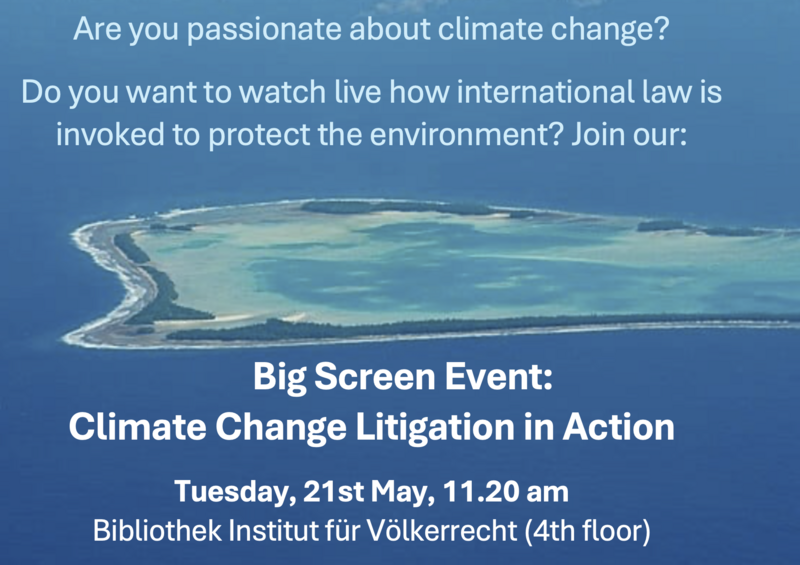 Are you passionate about climate change?

Do you want to watch live how international law is invoked to protect the environment? Join our:

Big Screen Event:
Climate Change Litigation in Action

Tuesday, 21st May, 11.20 am
Bibliothek Institut für Völkerrecht (4th floor)